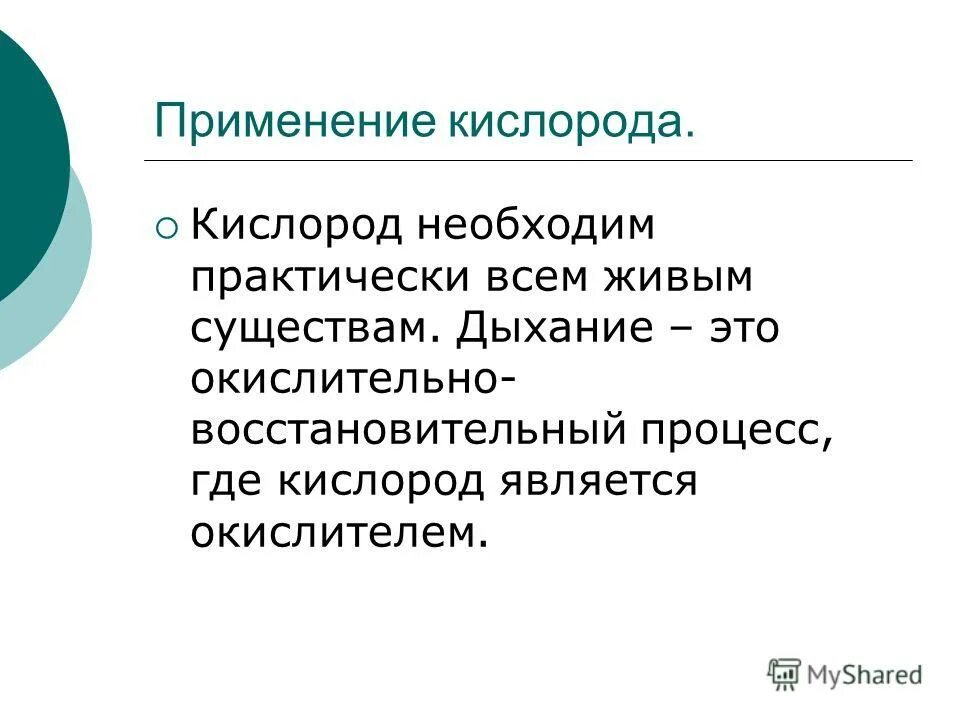 Применение кислорода.

Кислород необходим практически всем живым существам. Дыхание – это окислительно-восстановительный процесс, где кислород является окислителем.

MyShared